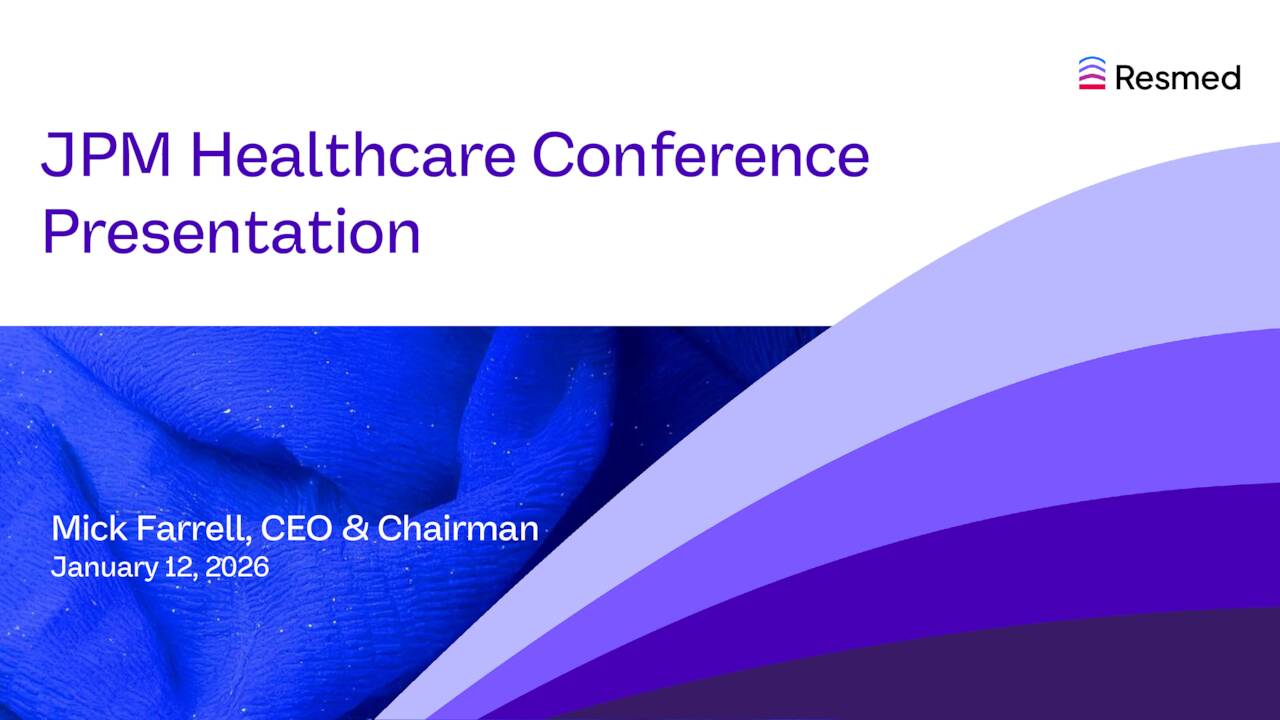 Resmed

JPM Healthcare Conference Presentation

Mick Farrell, CEO & Chairman
January 12, 2026